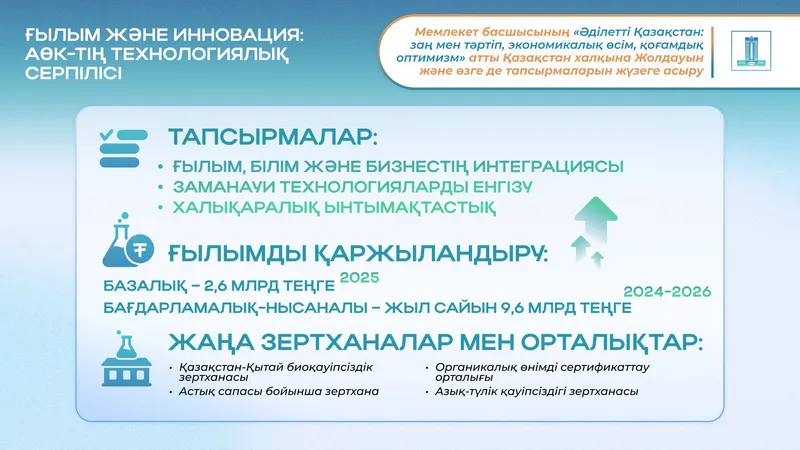 ҒЫЛЫМ ЖӘНЕ ИННОВАЦИЯ: АӨК-ТІҢ ТЕХНОЛОГИЯЛЫҚ СЕРПІЛІСІ

Мемлекет басшысының «Әділетті Қазақстан: заң мен тәртіп, экономикалық өсім, қоғамдық оптимизм» атты Қазақстан халқына Жолдауын және өзге де тапсырмаларын жүзеге асыру

ТАПСЫРМАЛАР:
• ҒЫЛЫМ, БІЛІМ ЖӘНЕ БИЗНЕСТІҢ ИНТЕГРАЦИЯСЫ
• ЗАМАНАУИ ТЕХНОЛОГИЯЛАРДЫ ЕНГІЗУ
• ХАЛЫҚАРАЛЫҚ ЫНТЫМАҚТАСТЫҚ

ҒЫЛЫМДЫ ҚАРЖЫЛАНДЫРУ:
БАЗАЛЫҚ – 2,6 МЛРД ТЕҢГЕ 2025
БАҒДАРЛАМАЛЫҚ-НЫСАНАЛЫ – ЖЫЛ САЙЫН 9,6 МЛРД ТЕҢГЕ 2024-2026

ЖАҢА ЗЕРТХАНАЛАР МЕН ОРТАЛЫҚТАР:
• Қазақстан-Қытай биоқауіпсіздік зертханасы
• Астық сапасы бойынша зертхана
• Органикалық өнімді сертификаттау орталығы
• Азық-түлік қауіпсіздігі зертханасы